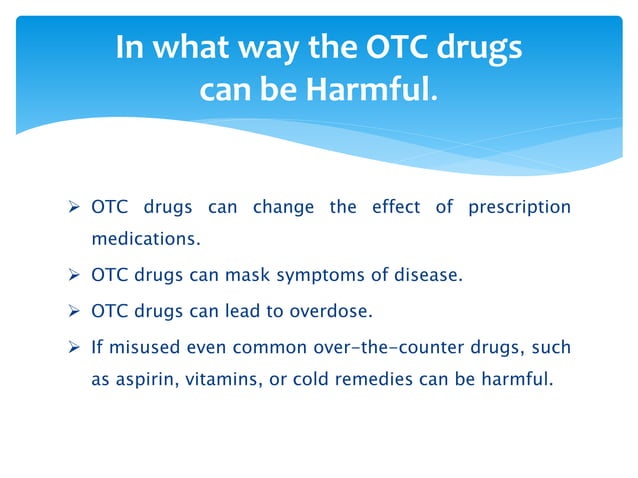 In what way the OTC drugs can be Harmful.

➢ OTC drugs can change the effect of prescription medications.

➢ OTC drugs can mask symptoms of disease.

➢ OTC drugs can lead to overdose.

➢ If misused even common over-the-counter drugs, such as aspirin, vitamins, or cold remedies can be harmful.